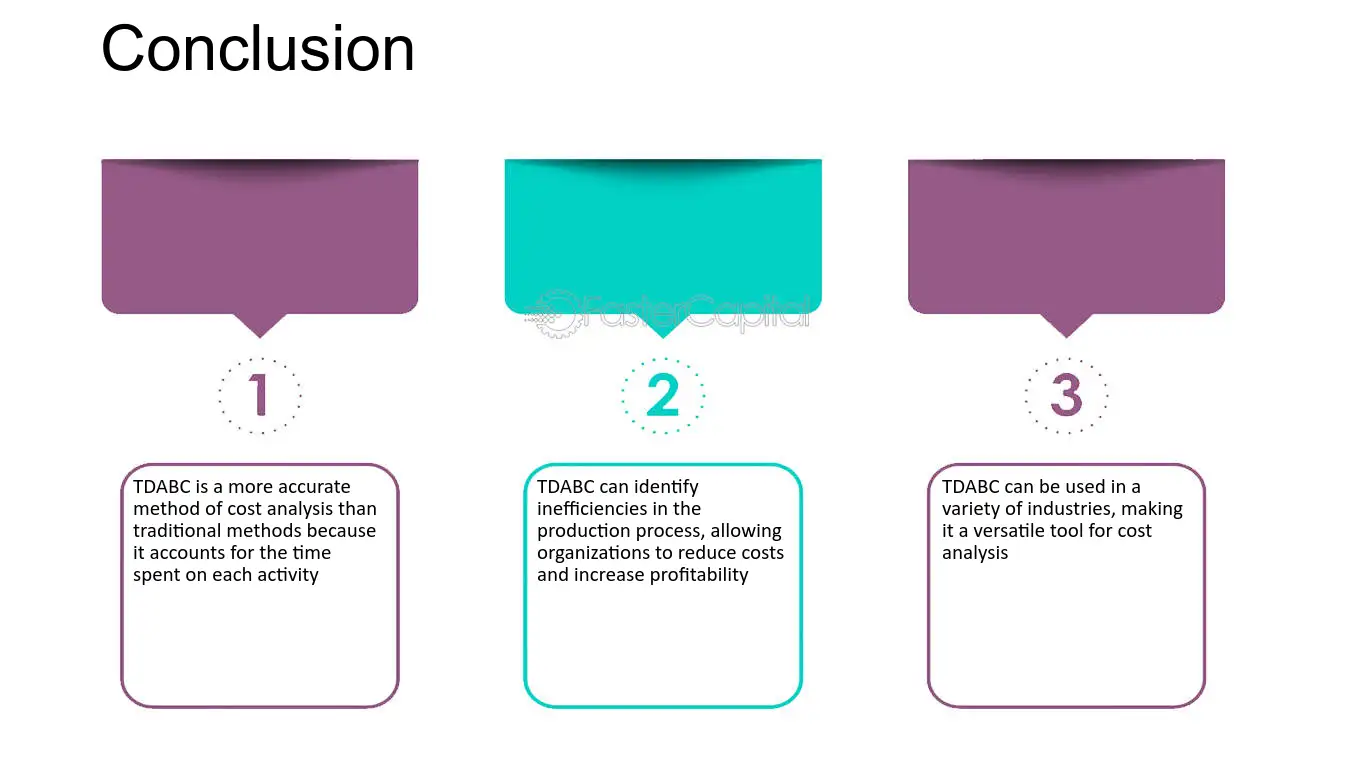 Conclusion

1

TDABC is a more accurate method of cost analysis than traditional methods because it accounts for the time spent on each activity

2

TDABC can identify inefficiencies in the production process, allowing organizations to reduce costs and increase profitability

3

TDABC can be used in a variety of industries, making it a versatile tool for cost analysis

FasterCapital